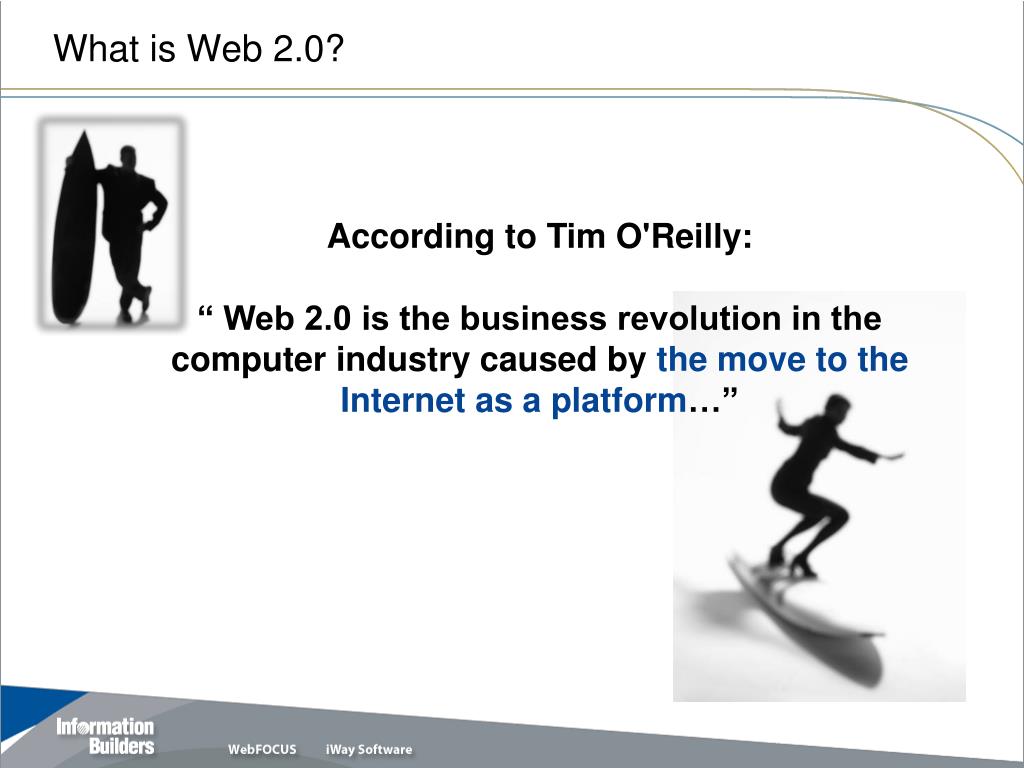 What is Web 2.0?

According to Tim O'Reilly:

“ Web 2.0 is the business revolution in the computer industry caused by the move to the Internet as a platform…”

Information Builders

WebFOCUS iWay Software